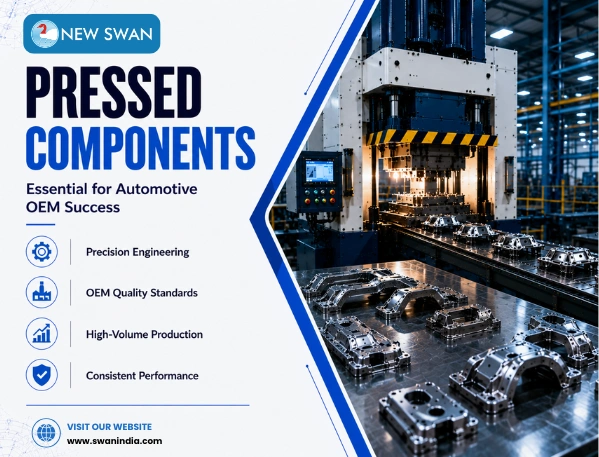 NEW SWAN

PRESSED COMPONENTS

Essential for Automotive OEM Success

Precision Engineering

OEM Quality Standards

High-Volume Production

Consistent Performance

VISIT OUR WEBSITE
www.swanindia.com